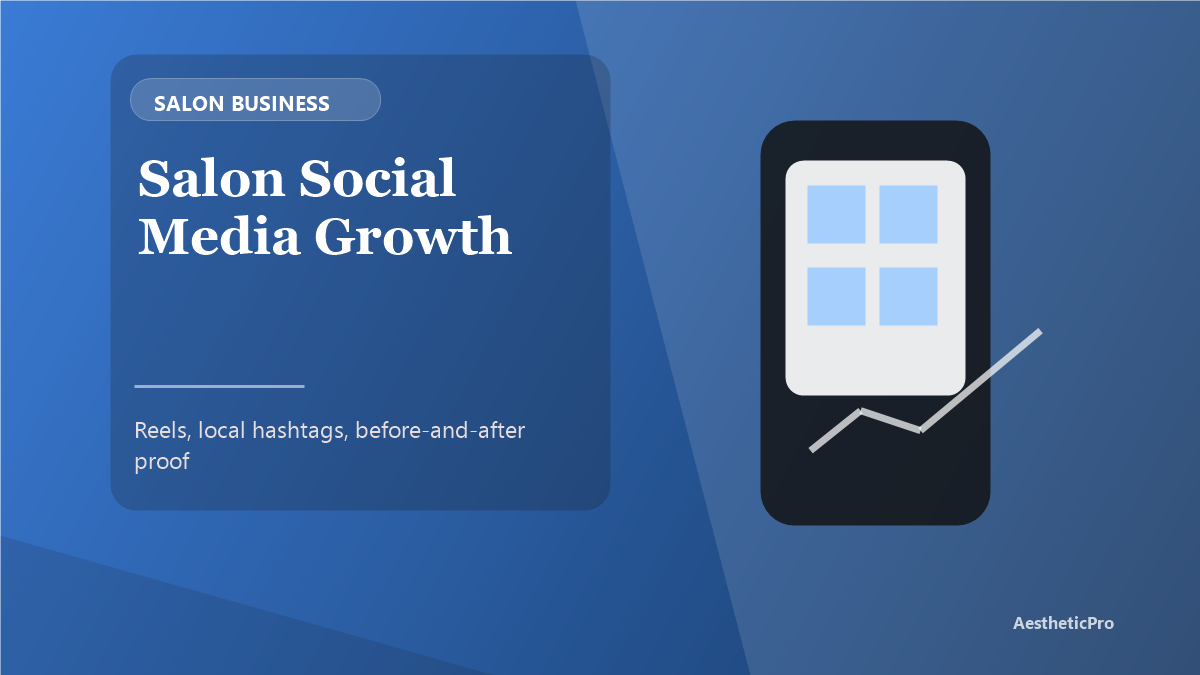 SALON BUSINESS

Salon Social Media Growth

Reels, local hashtags, before-and-after proof

AestheticPro